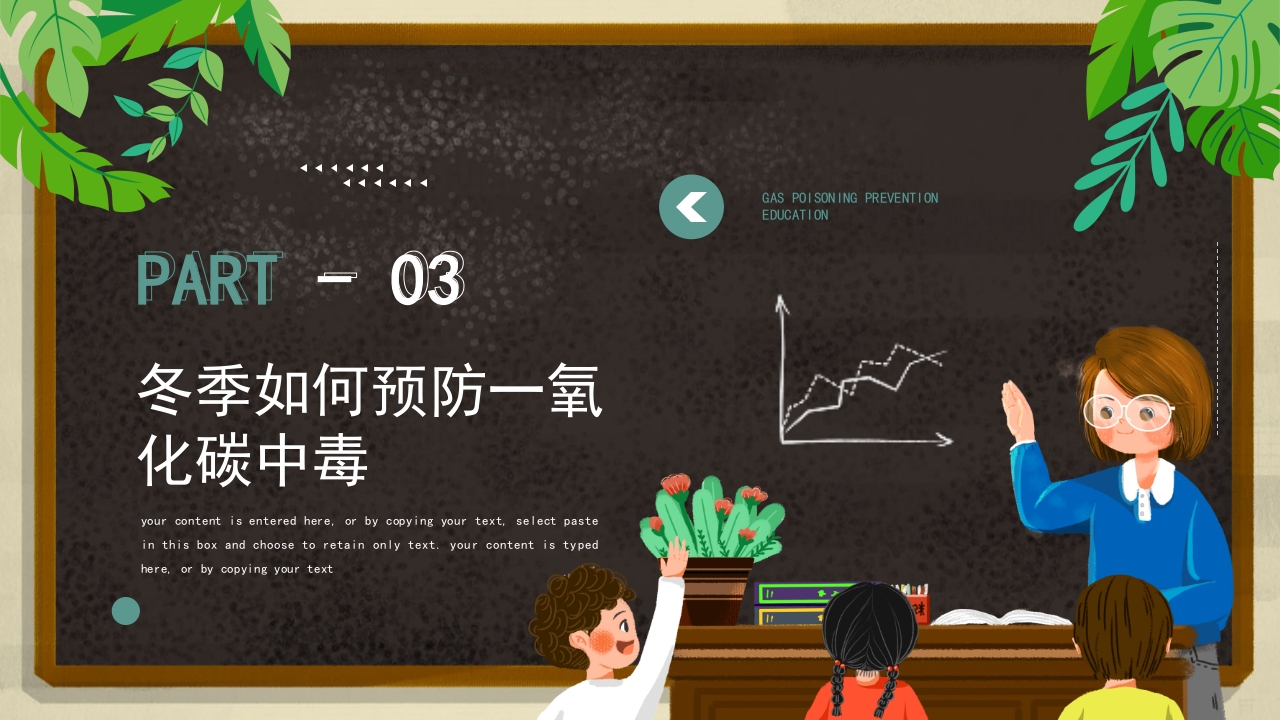 GAS POISONING PREVENTION EDUCATION

PART - 03

冬季如何预防一氧化碳中毒

your content is entered here, or by copying your text, select paste in this box and choose to retain only text. your content is typed here, or by copying your text